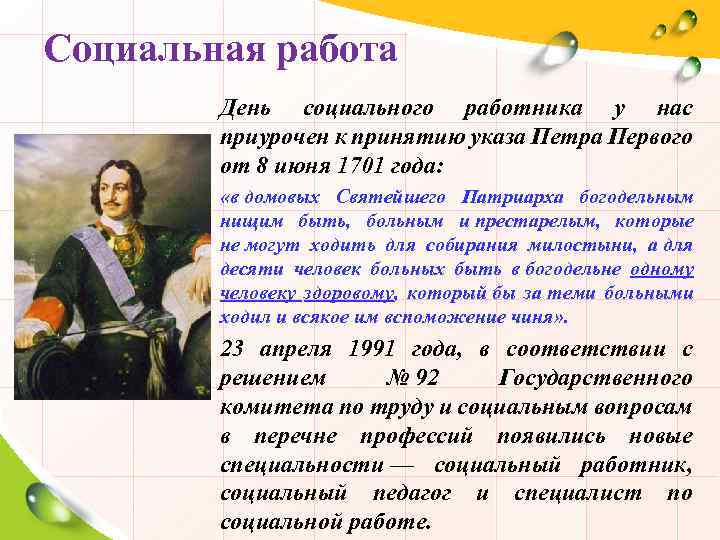 Социальная работа

День социального работника у нас приурочен к принятию указа Петра Первого от 8 июня 1701 года:

«в домовых Святейшего Патриарха богодельным нищим быть, больным и престарелым, которые не могут ходить для собирания милостыни, а для десяти человек больных быть в богодельне одному человеку здоровому, который бы за теми больными ходил и всякое им вспоможение чиня».

23 апреля 1991 года, в соответствии с решением № 92 Государственного комитета по труду и социальным вопросам в перечне профессий появились новые специальности — социальный работник, социальный педагог и специалист по социальной работе.